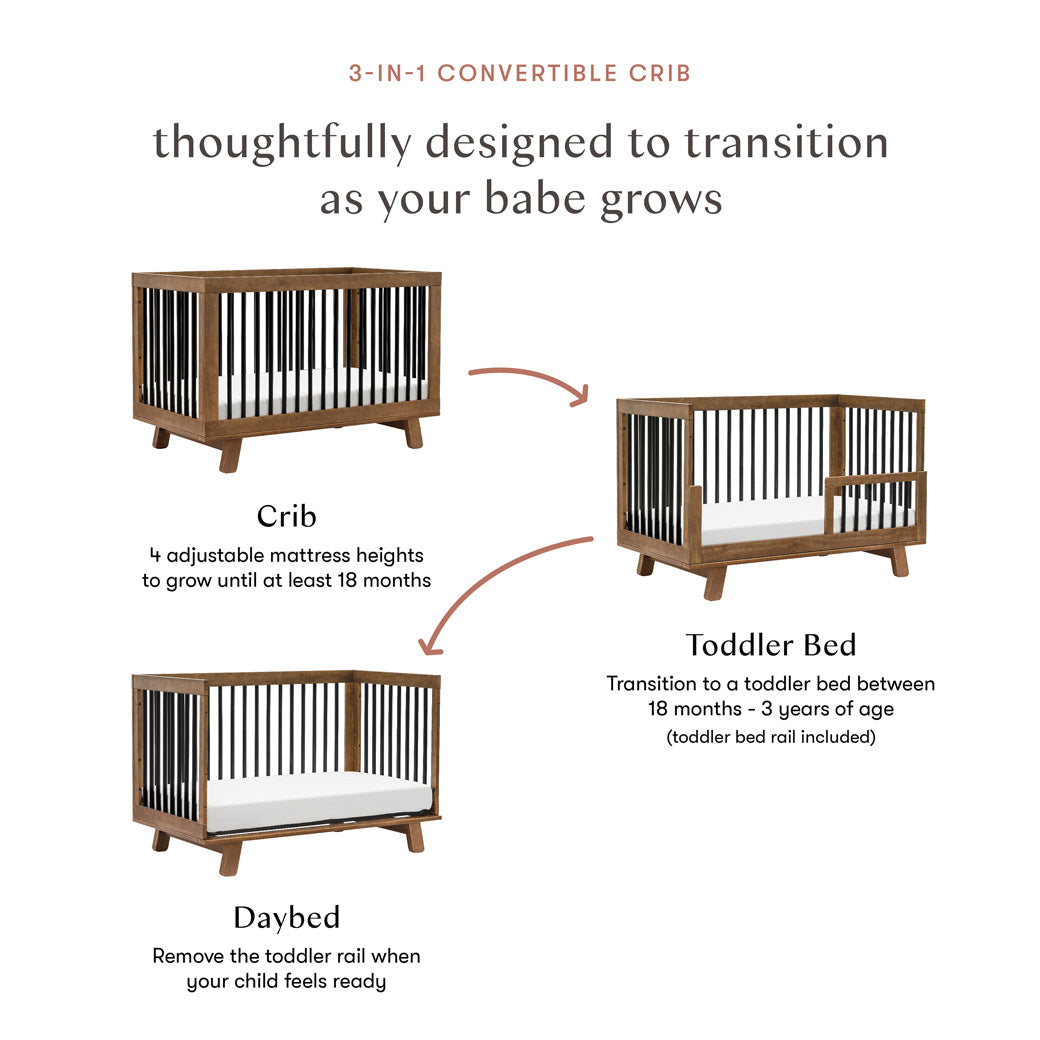 3-IN-1 CONVERTIBLE CRIB

thoughtfully designed to transition as your babe grows

Crib
4 adjustable mattress heights to grow until at least 18 months

Toddler Bed
Transition to a toddler bed between 18 months - 3 years of age
(toddler bed rail included)

Daybed
Remove the toddler rail when your child feels ready